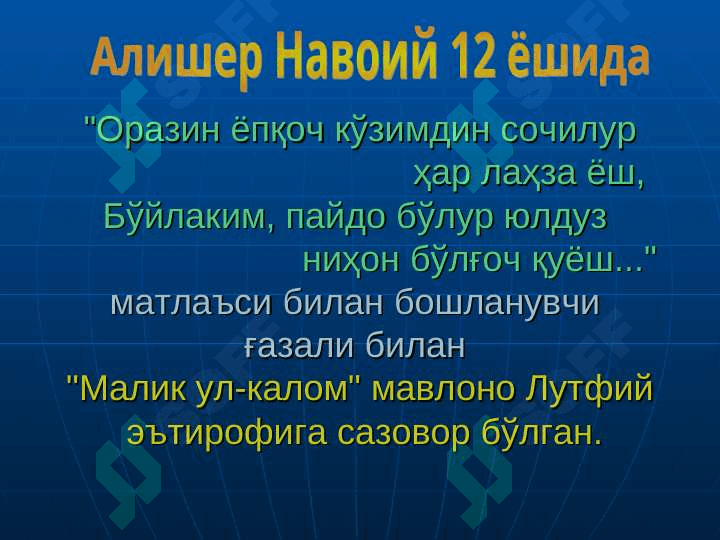 Алишер Навоий 12 ёшида

"Оразин ёпқоч кўзимдин сочилур ҳар лаҳза ёш,
Бўйлаким, пайдо бўлур юлдуз ниҳон бўлғоч қуёш..."
матлаъси билан бошланувчи ғазали билан
"Малик ул-калом" мавлоно Лутфий эътирофига сазовор бўлган.